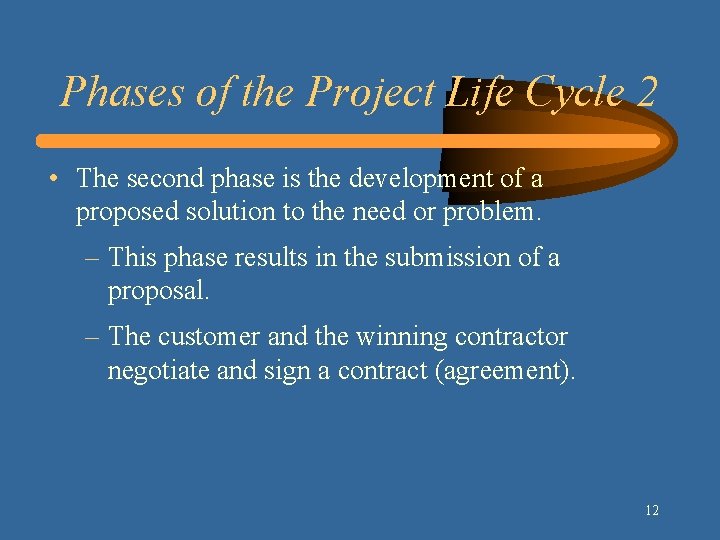 Phases of the Project Life Cycle 2

• The second phase is the development of a proposed solution to the need or problem.

– This phase results in the submission of a proposal.

– The customer and the winning contractor negotiate and sign a contract (agreement).

12